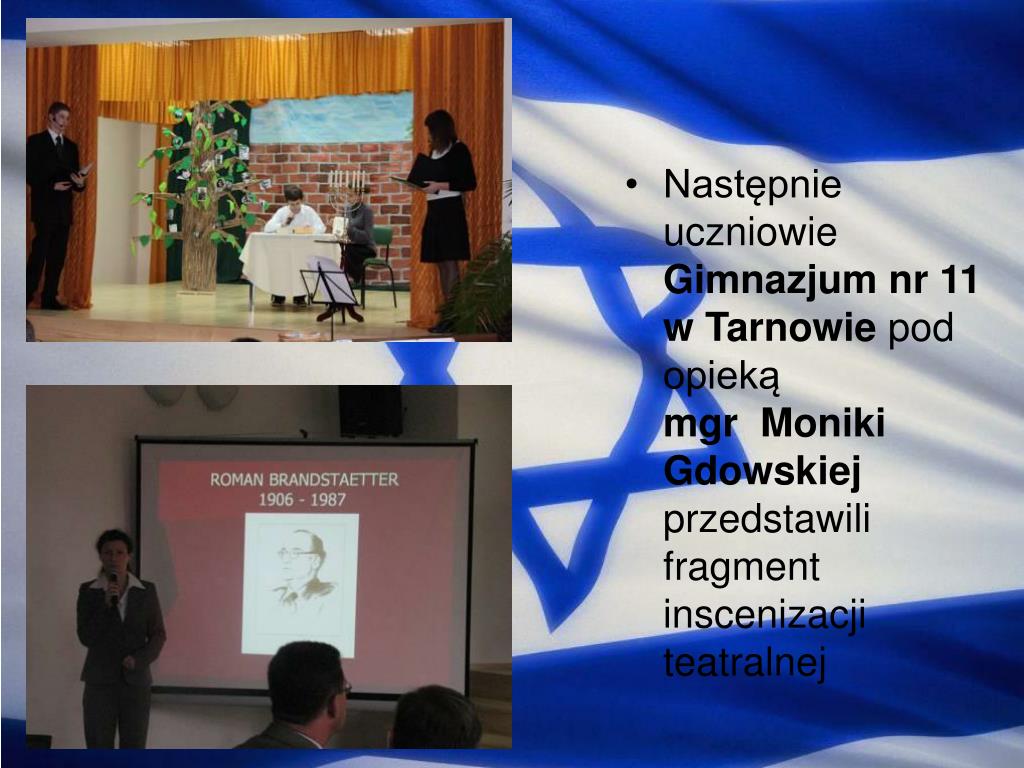 ROMAN BRANDSTAETTER
1906 - 1987

• Następnie uczniowie Gimnazjum nr 11 w Tarnowie pod opieką mgr Moniki Gdowskiej przedstawili fragment inscenizacji teatralnej